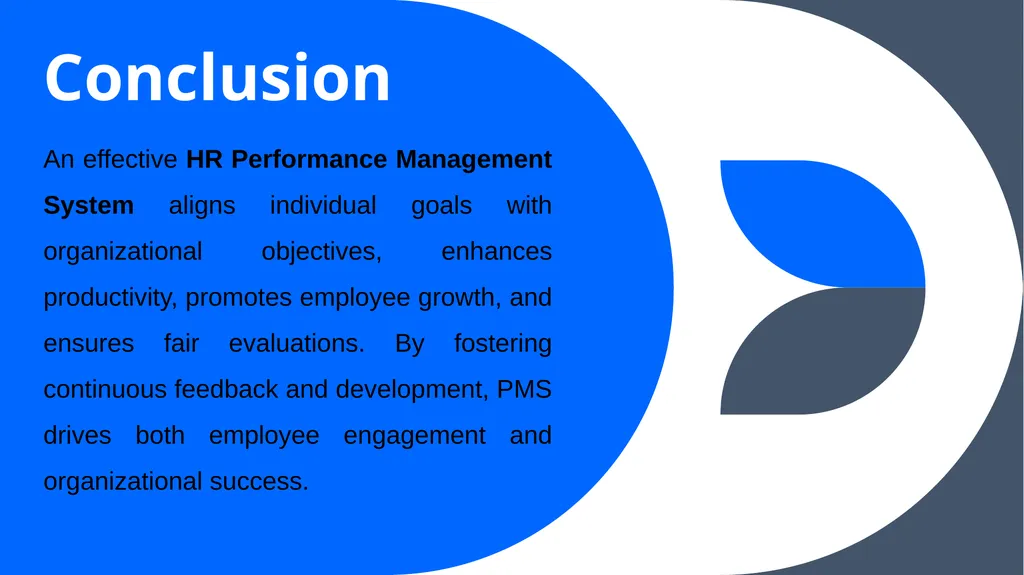 Conclusion

An effective HR Performance Management System aligns individual goals with organizational objectives, enhances productivity, promotes employee growth, and ensures fair evaluations. By fostering continuous feedback and development, PMS drives both employee engagement and organizational success.